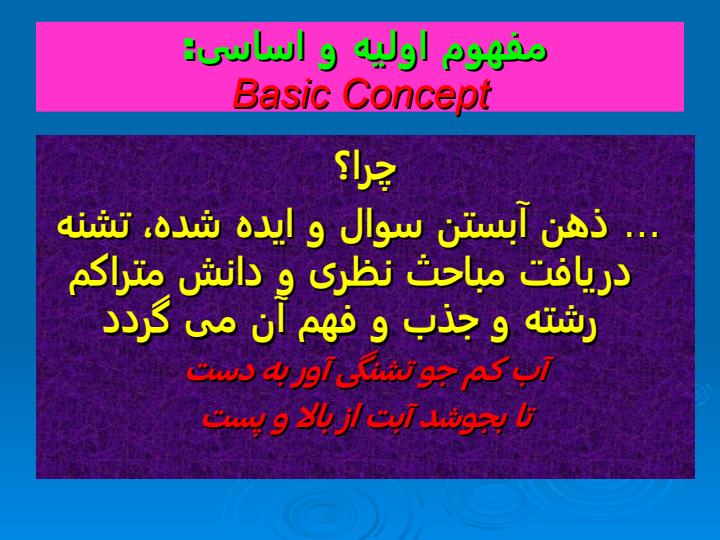 مفهوم اولیه و اساسی:
Basic Concept

چرا؟

... ذهن آبستن سوال و ایده شده، تشنه دریافت مباحث نظری و دانش متراکم رشته و جذب و فهم آن می گردد

آب کم جو تشنگی آور به دست
تا بجوشد آبت از بالا و پست